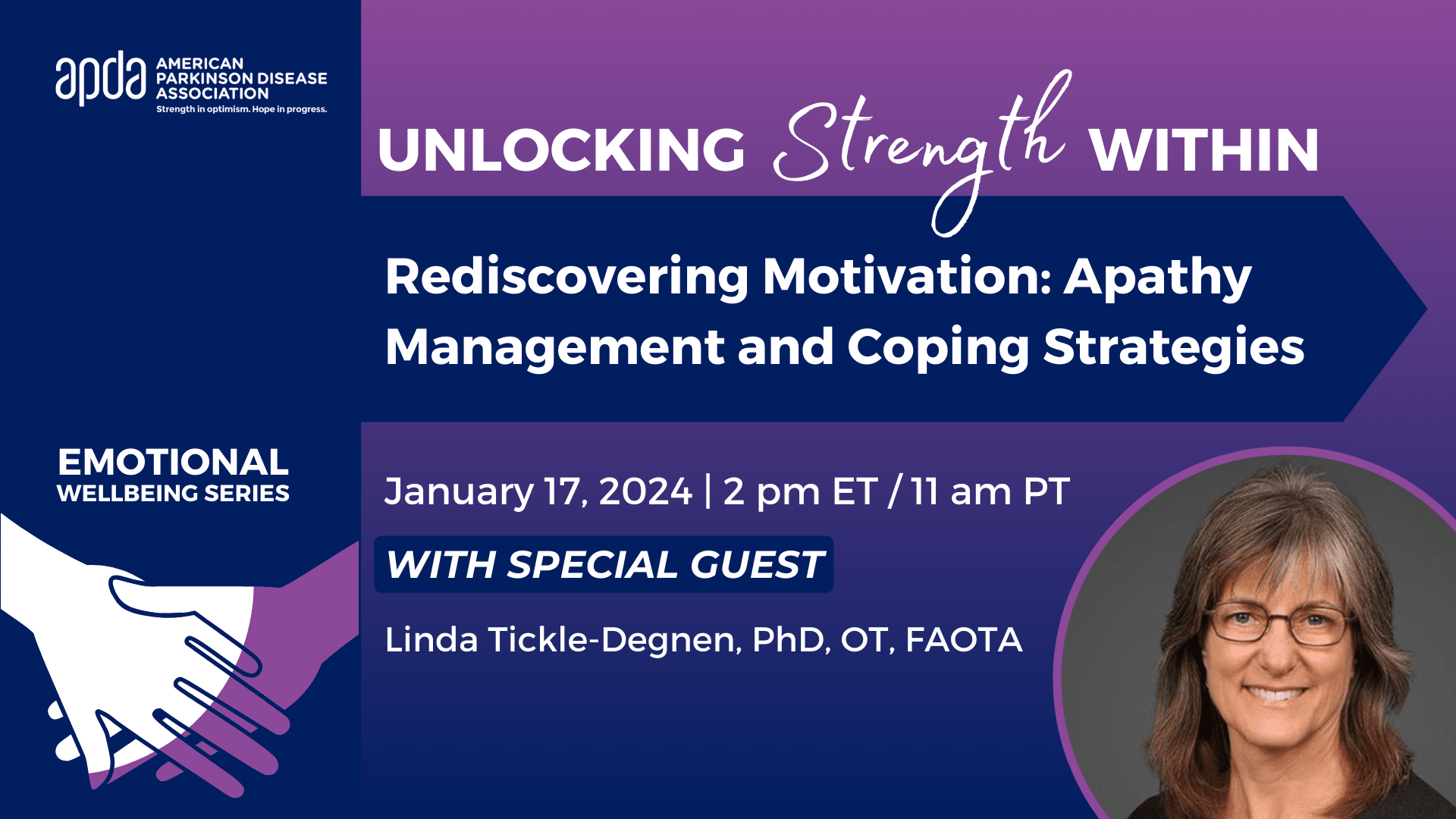 apda AMERICAN PARKINSON DISEASE ASSOCIATION
Strength in optimism. Hope in progress.

UNLOCKING Strength WITHIN

Rediscovering Motivation: Apathy Management and Coping Strategies

EMOTIONAL WELLBEING SERIES

January 17, 2024 | 2 pm ET / 11 am PT

WITH SPECIAL GUEST

Linda Tickle-Degnen, PhD, OT, FAOTA